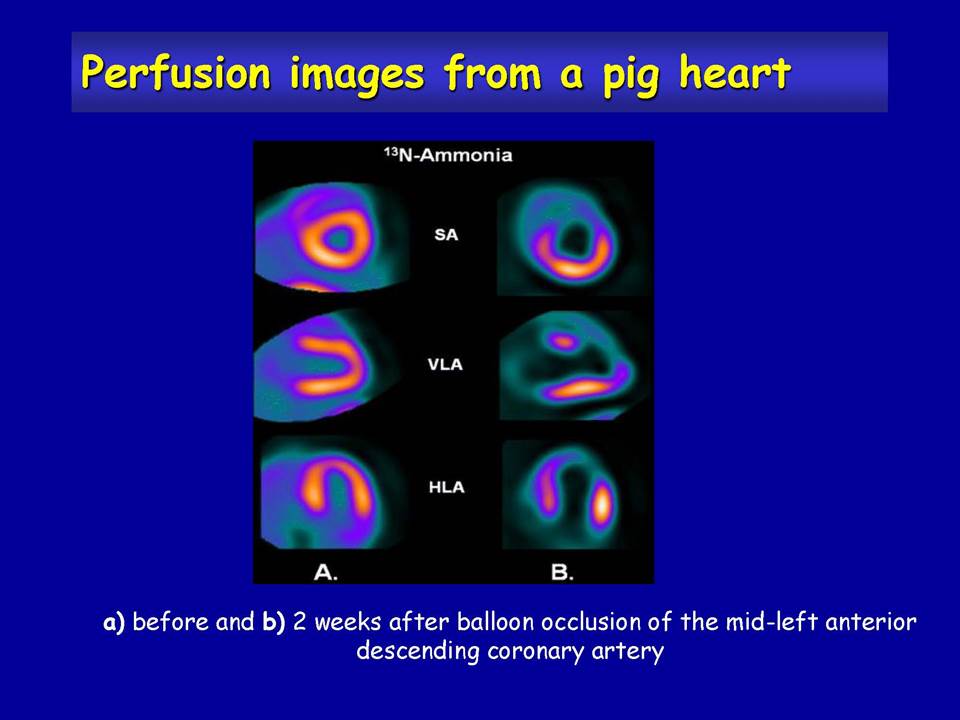 Perfusion images from a pig heart

$^{13}$N-Ammonia

SA

VLA

HLA

A.

B.

a) before and b) 2 weeks after balloon occlusion of the mid-left anterior descending coronary artery